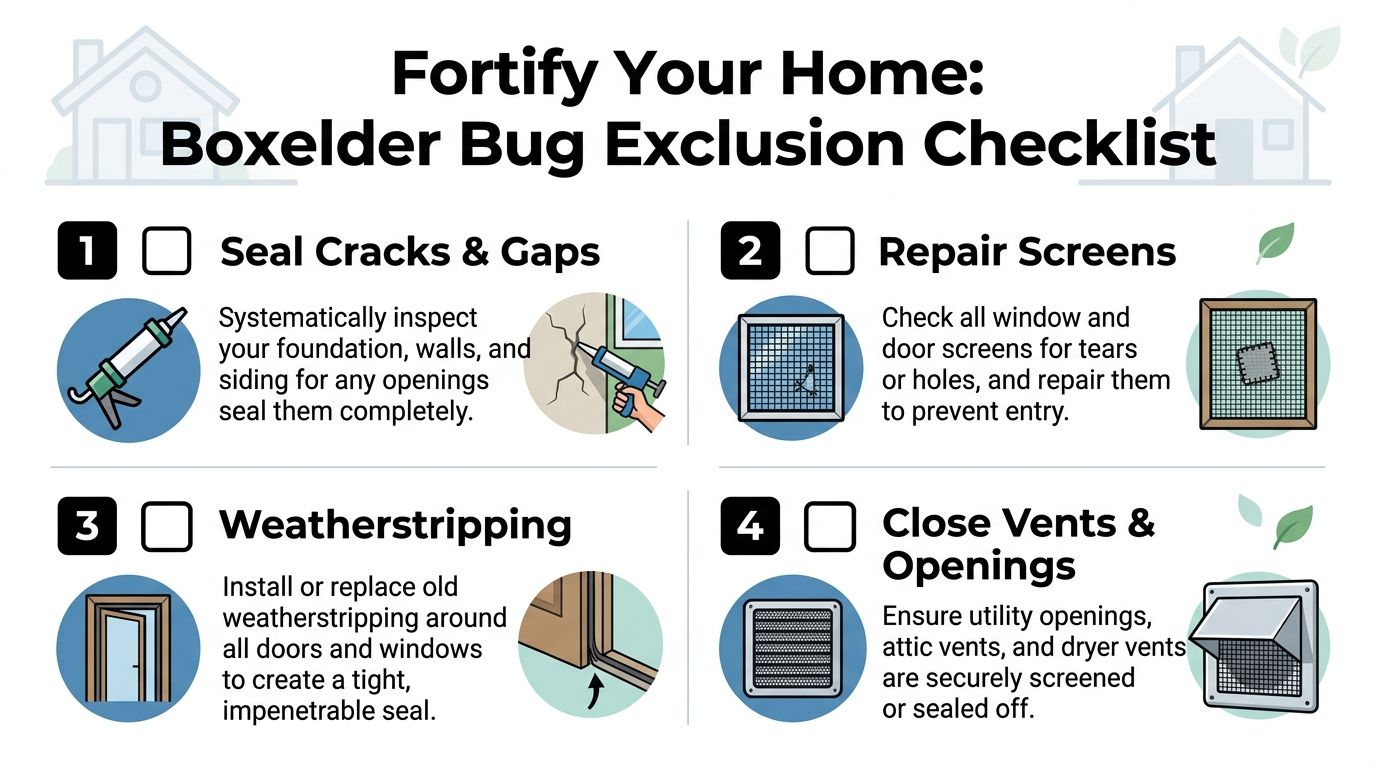 Fortify Your Home:
Boxelder Bug Exclusion Checklist

1 Seal Cracks & Gaps

Systematically inspect your foundation, walls, and siding for any openings seal them completely.

2 Repair Screens

Check all window and door screens for tears or holes, and repair them to prevent entry.

3 Weatherstripping

Install or replace old weatherstripping around all doors and windows to create a tight, impenetrable seal.

4 Close Vents & Openings

Ensure utility openings, attic vents, and dryer vents are securely screened or sealed off.